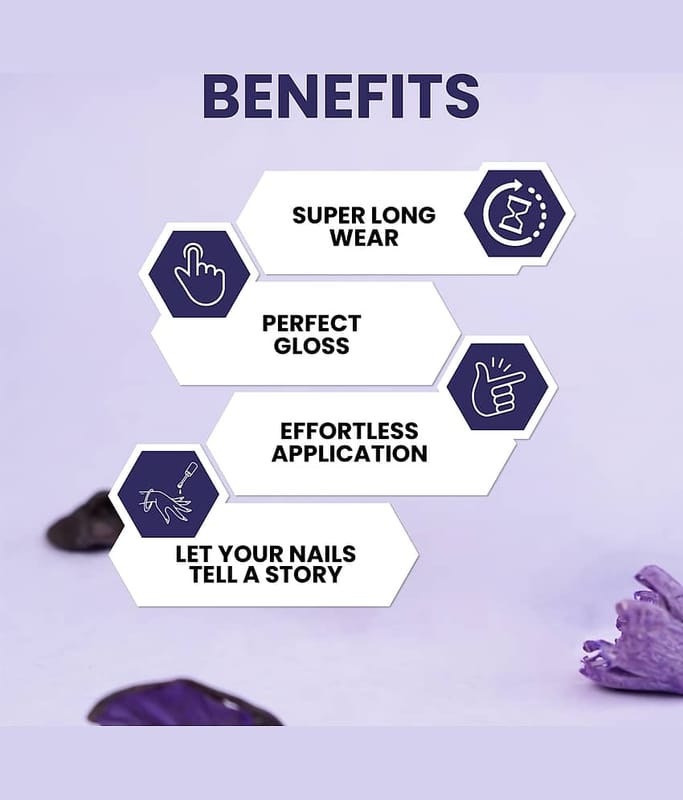 BENEFITS

SUPER LONG WEAR

PERFECT GLOSS

EFFORTLESS APPLICATION

LET YOUR NAILS TELL A STORY